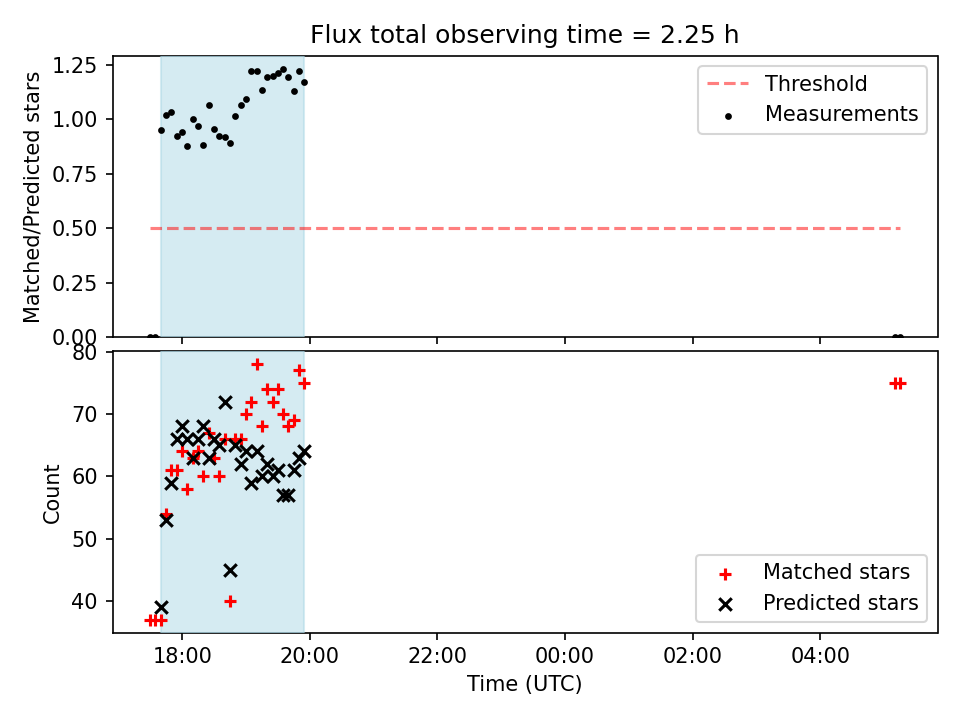 Flux total observing time = 2.25 h

Matched/Predicted stars

1.25
1.00
0.75
0.50
0.25
0.00

Threshold
Measurements

Count

80
70
60
50
40

Matched stars
Predicted stars

18:00
20:00
22:00
00:00
02:00
04:00

Time (UTC)